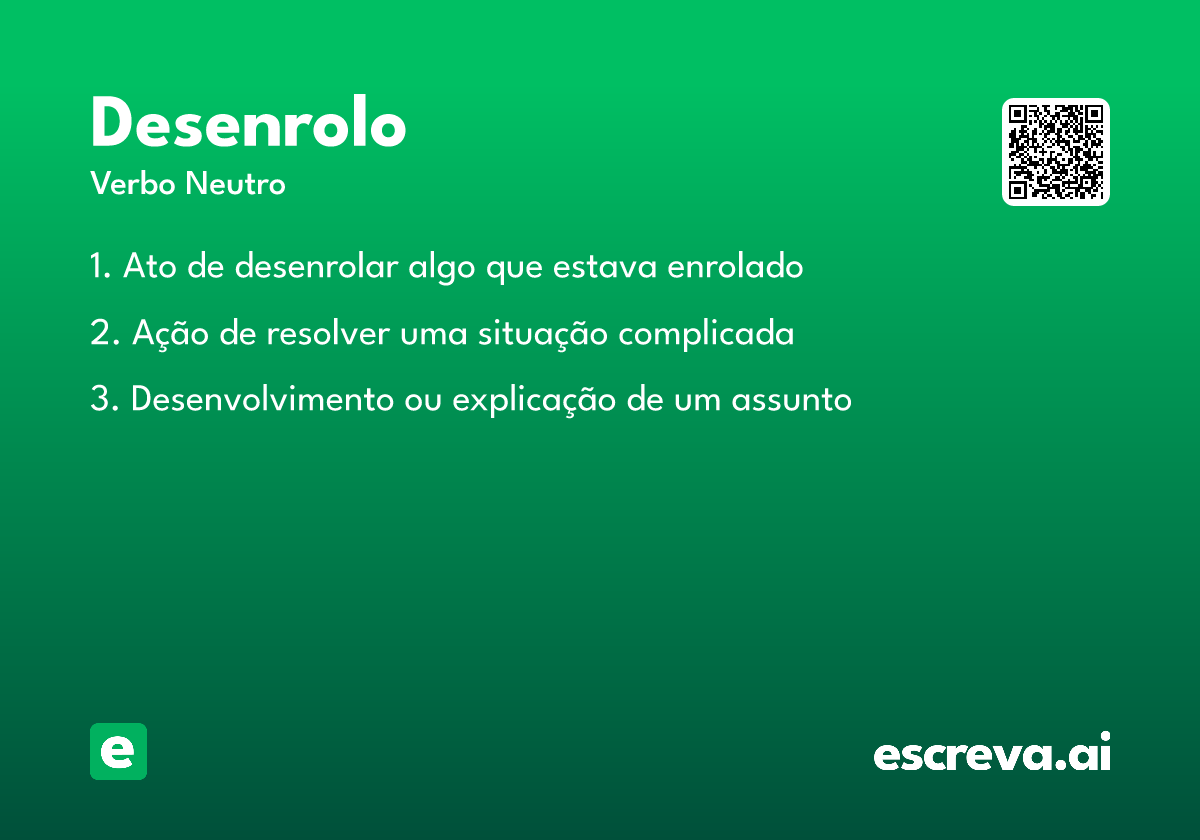 Desenrolo

Verbo Neutro

1. Ato de desenrolar algo que estava enrolado

2. Ação de resolver uma situação complicada

3. Desenvolvimento ou explicação de um assunto

e

escreva.ai